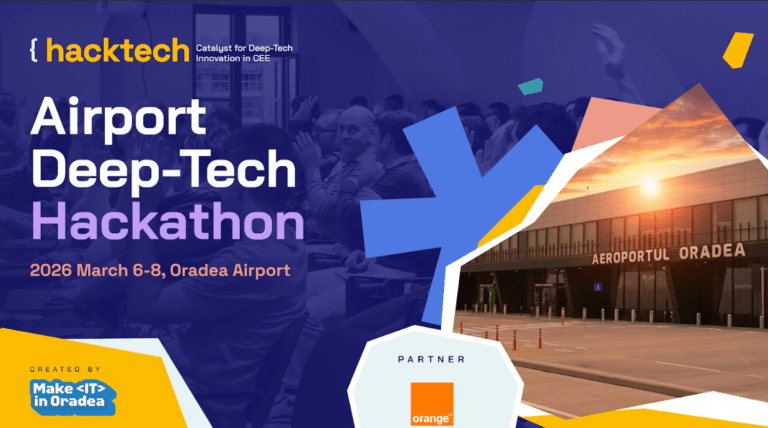 { hacktech Catalyst for Deep-Tech Innovation in CEE

Airport Deep-Tech Hackathon

2026 March 6-8, Oradea Airport

AEROPORTUL ORADEA

CREATED BY

Make <IT> in Oradea

PARTNER

orange™